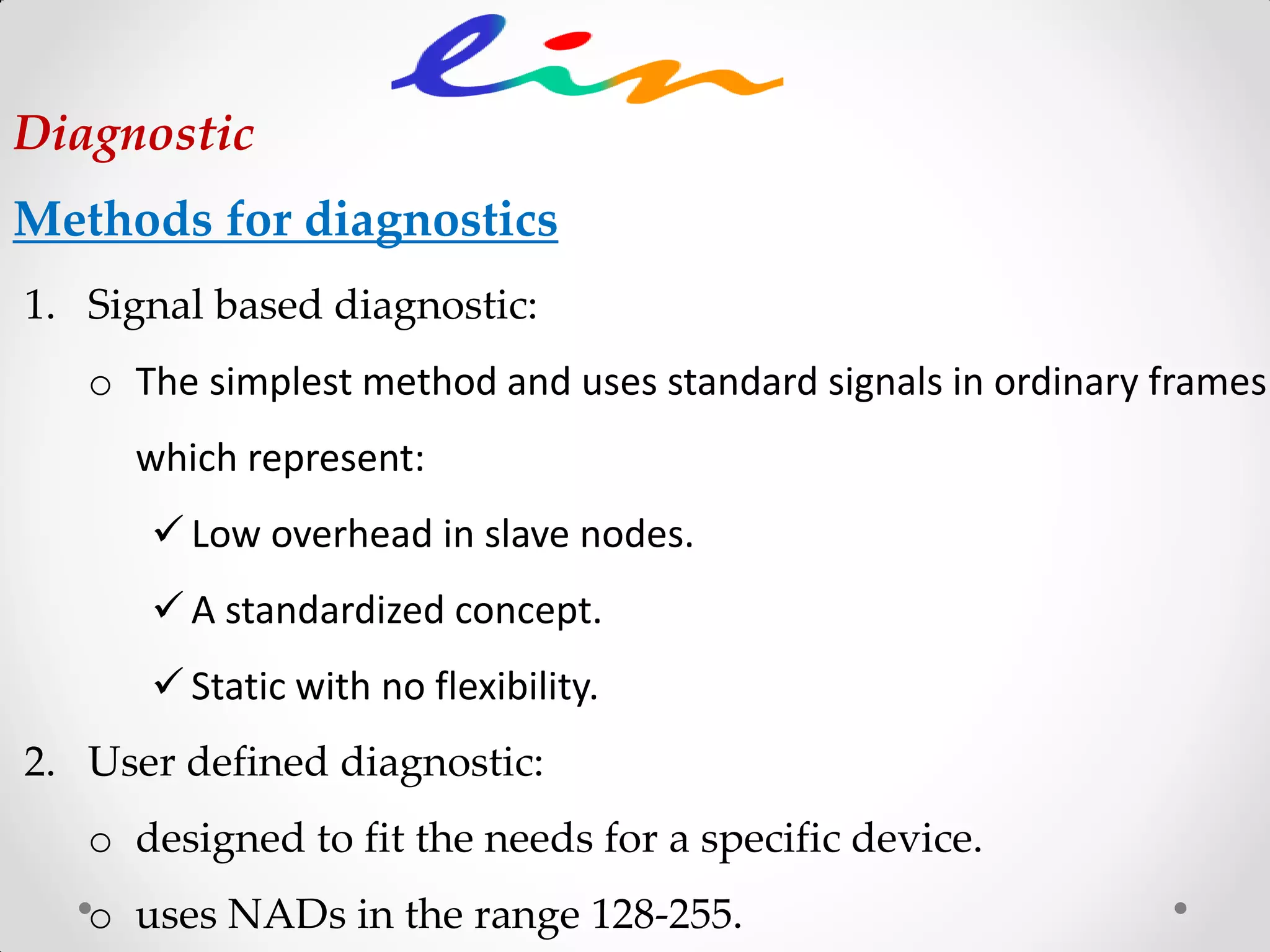 lin

Diagnostic

Methods for diagnostics

1. Signal based diagnostic:

o The simplest method and uses standard signals in ordinary frames which represent:

✓ Low overhead in slave nodes.

✓ A standardized concept.

✓ Static with no flexibility.

2. User defined diagnostic:

o designed to fit the needs for a specific device.

o uses NADs in the range 128-255.